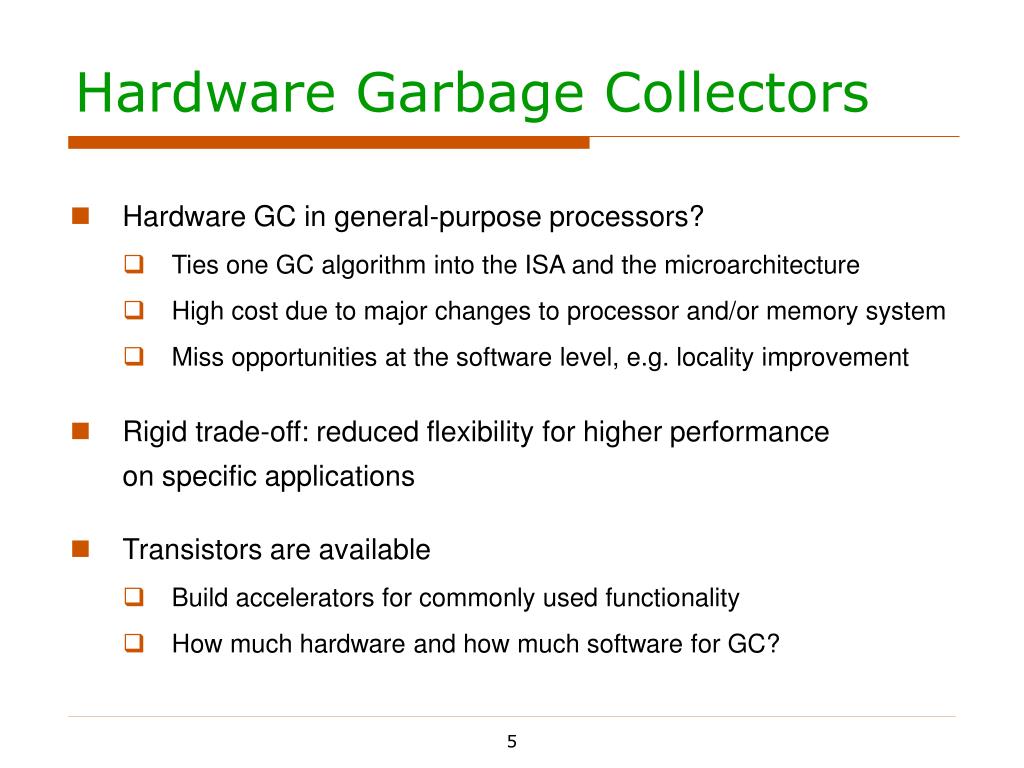 Hardware Garbage Collectors

Hardware GC in general-purpose processors?

Ties one GC algorithm into the ISA and the microarchitecture

High cost due to major changes to processor and/or memory system

Miss opportunities at the software level, e.g. locality improvement

Rigid trade-off: reduced flexibility for higher performance on specific applications

Transistors are available

Build accelerators for commonly used functionality

How much hardware and how much software for GC?

5